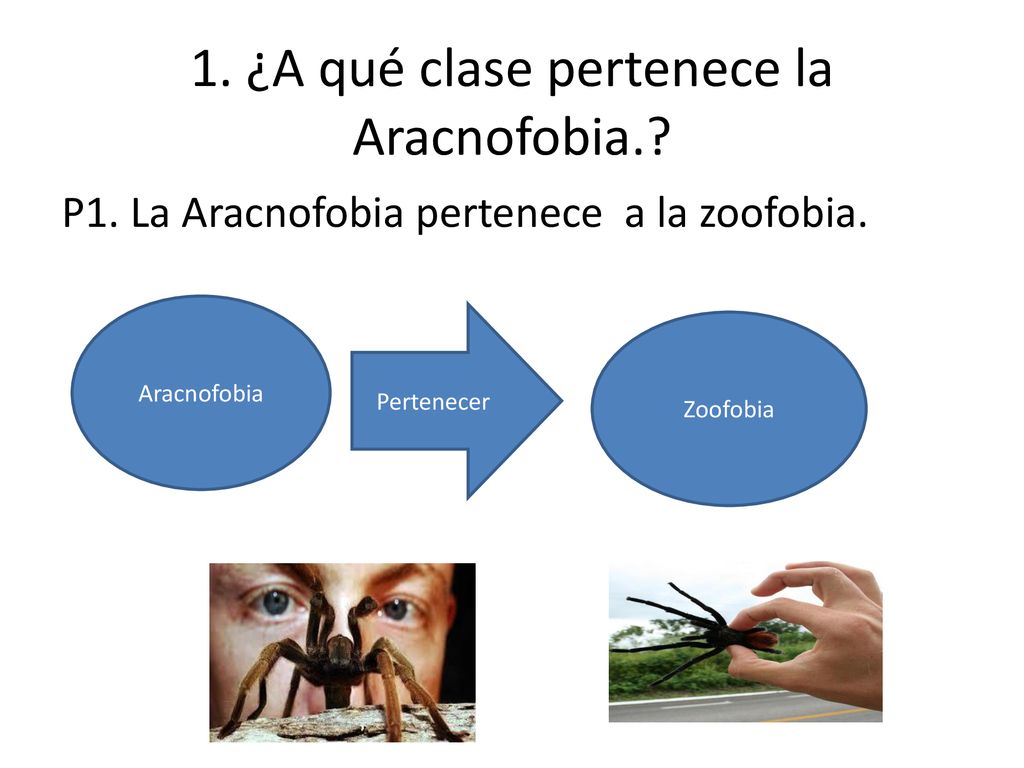 1. ¿A qué clase pertenece la Aracnofobia.?

P1. La Aracnofobia pertenece a la zoofobia.

Aracnofobia

Pertenecer

Zoofobia